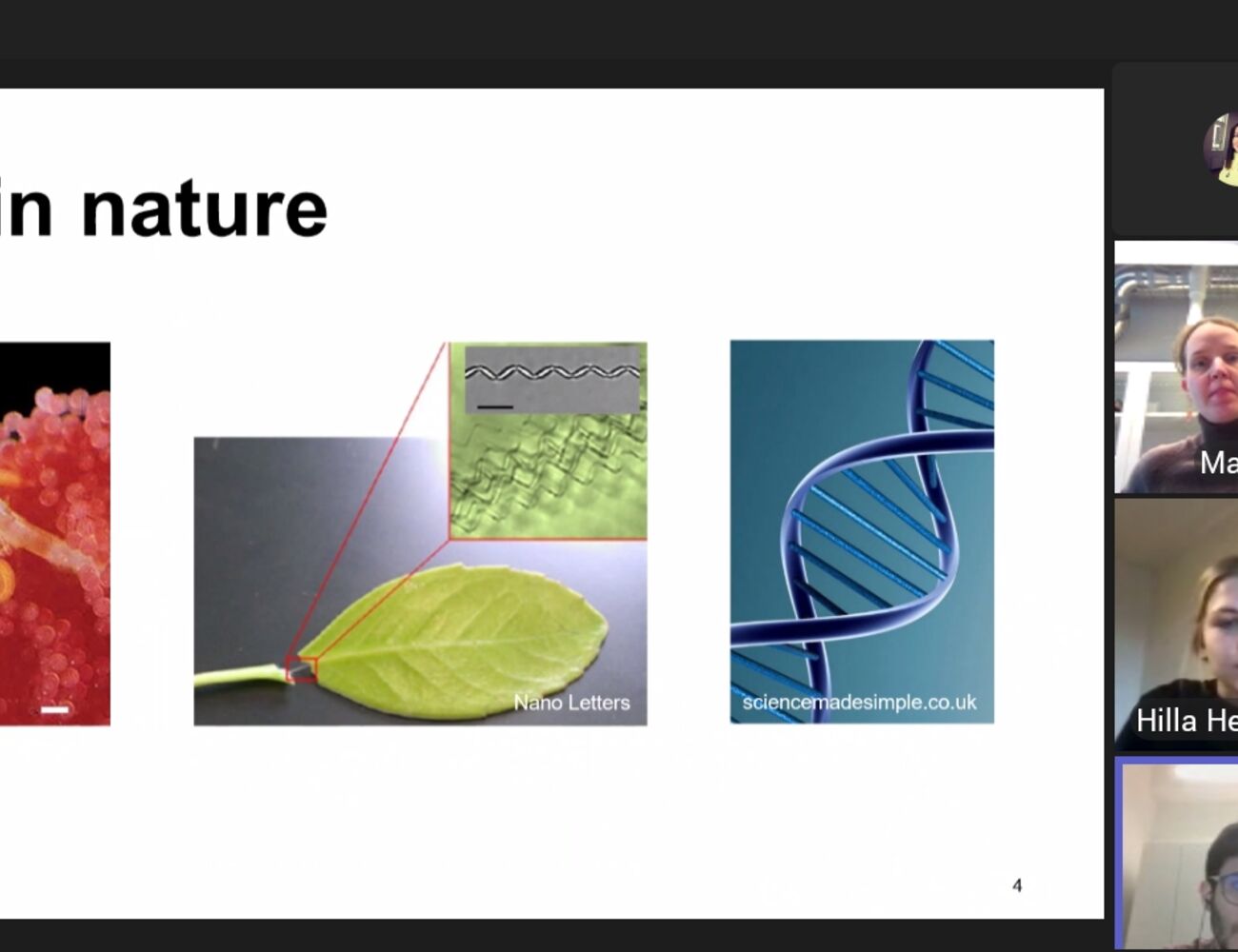 in nature

Nano Letters

sciencemadesimple.co.uk

4

Ma

Hilla He